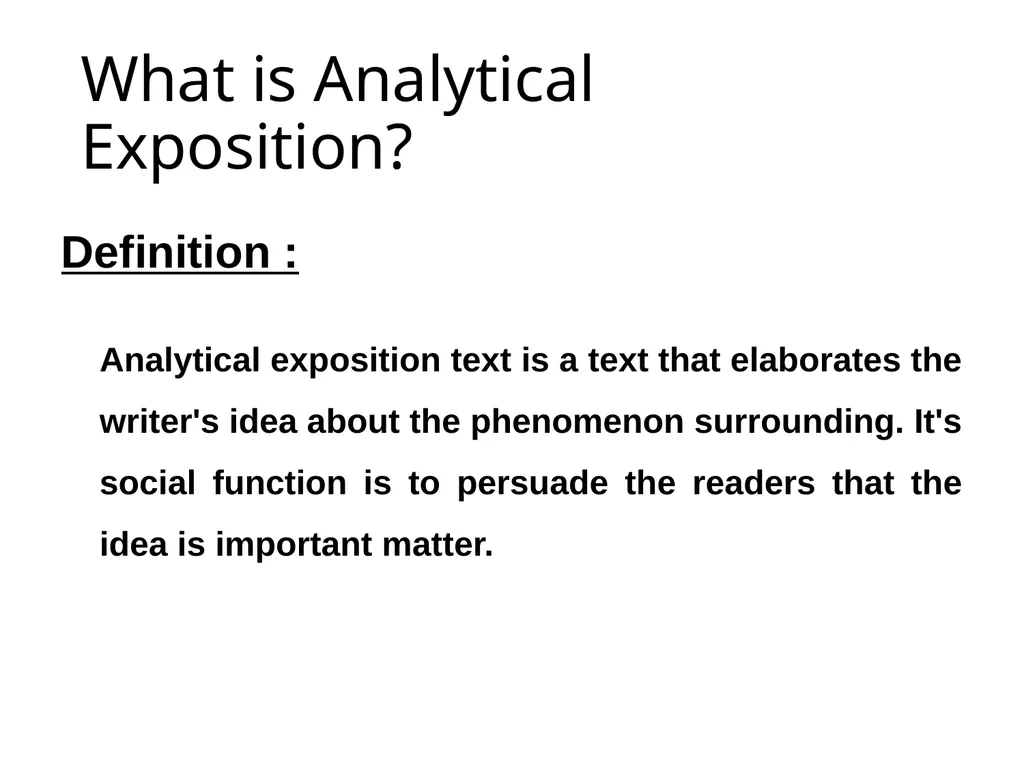 What is Analytical Exposition?

Definition :

Analytical exposition text is a text that elaborates the writer's idea about the phenomenon surrounding. It's social function is to persuade the readers that the idea is important matter.